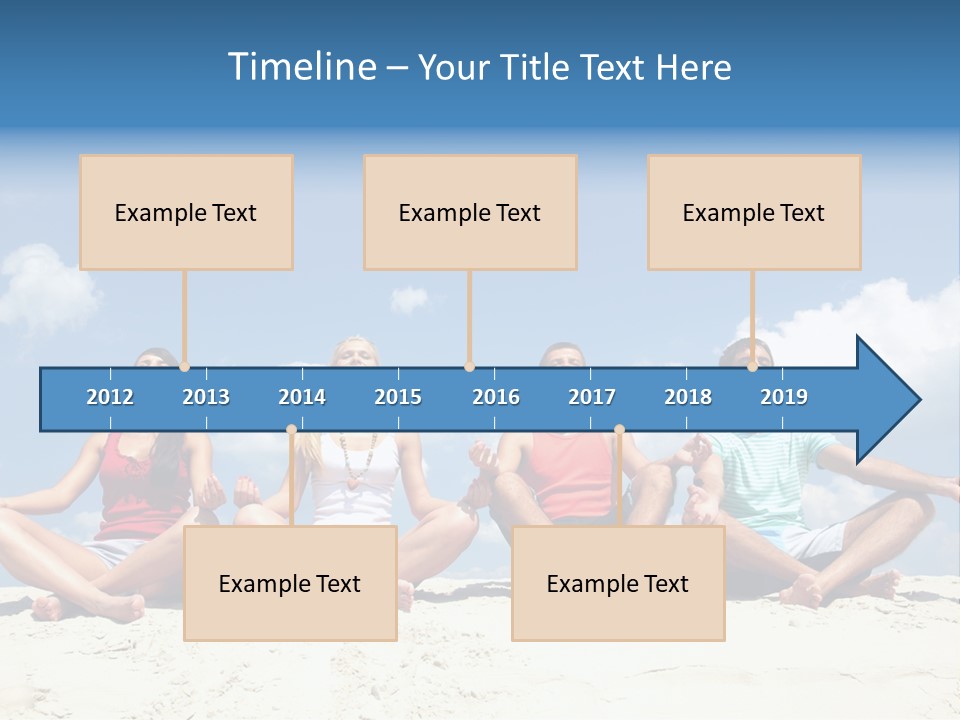 Timeline – Your Title Text Here

Example Text

Example Text

Example Text

2012 2013 2014 2015 2016 2017 2018 2019

Example Text

Example Text